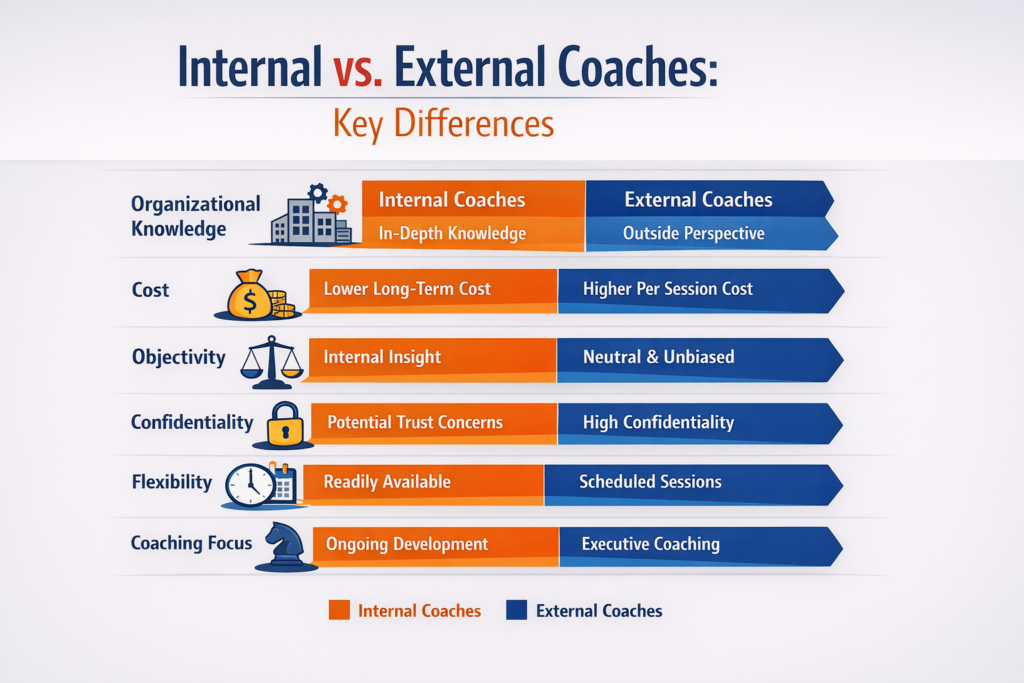 Internal vs. External Coaches:
Key Differences

| | Internal Coaches | External Coaches |
|---|---|---|
| Organizational Knowledge | In-Depth Knowledge | Outside Perspective |
| Cost | Lower Long-Term Cost | Higher Per Session Cost |
| Objectivity | Internal Insight | Neutral & Unbiased |
| Confidentiality | Potential Trust Concerns | High Confidentiality |
| Flexibility | Readily Available | Scheduled Sessions |
| Coaching Focus | Ongoing Development | Executive Coaching |

Internal Coaches External Coaches